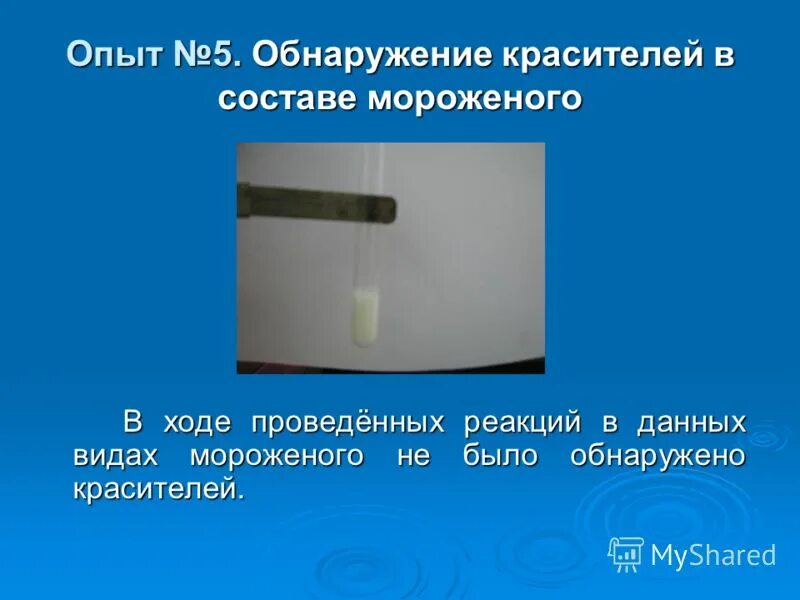 Опыт №5. Обнаружение красителей в составе мороженого

В ходе проведённых реакций в данных видах мороженого не было обнаружено красителей.

MyShared